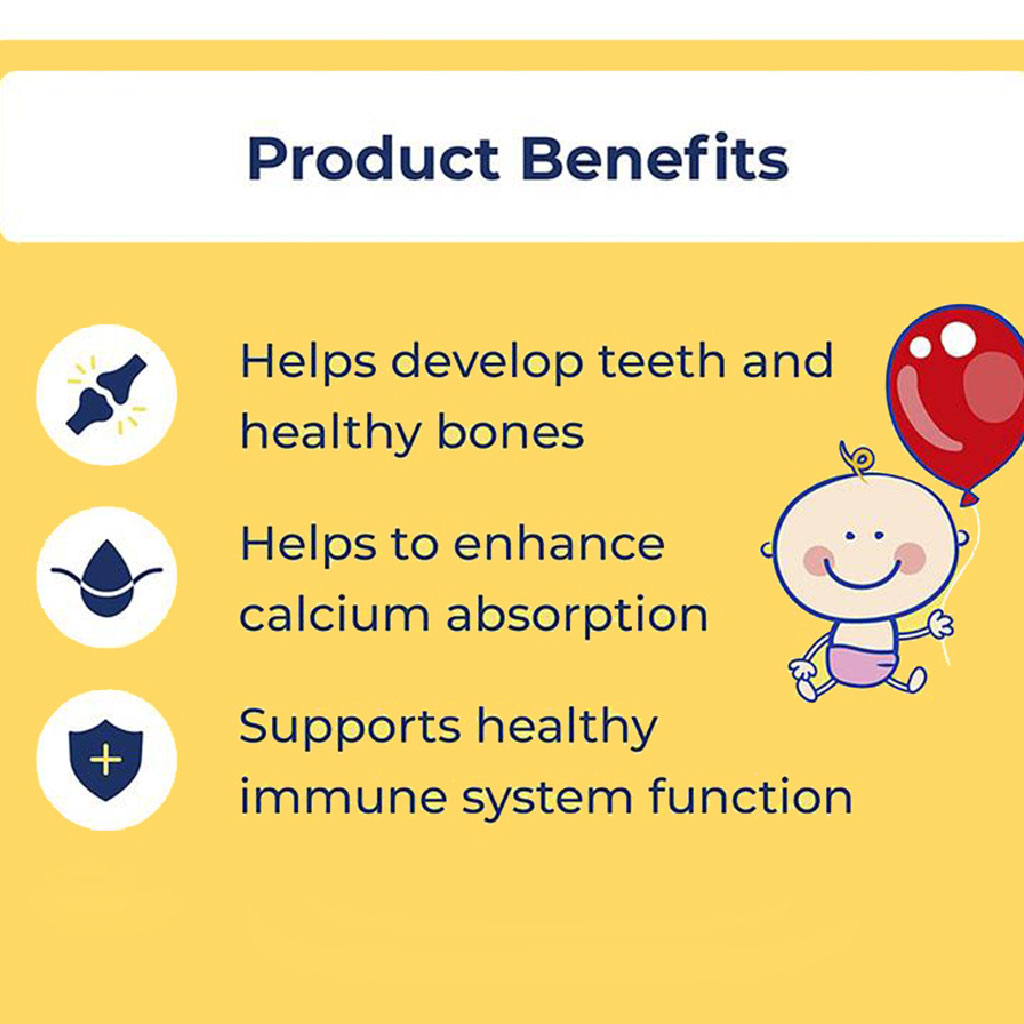 Product Benefits

Helps develop teeth and healthy bones

Helps to enhance calcium absorption

Supports healthy immune system function